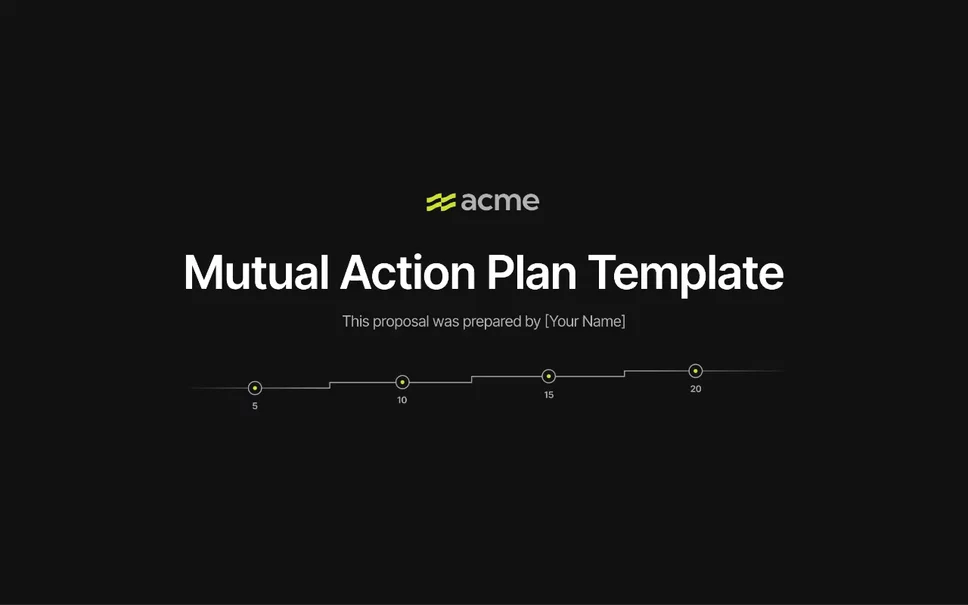 acme

Mutual Action Plan Template

This proposal was prepared by [Your Name]

5
10
15
20